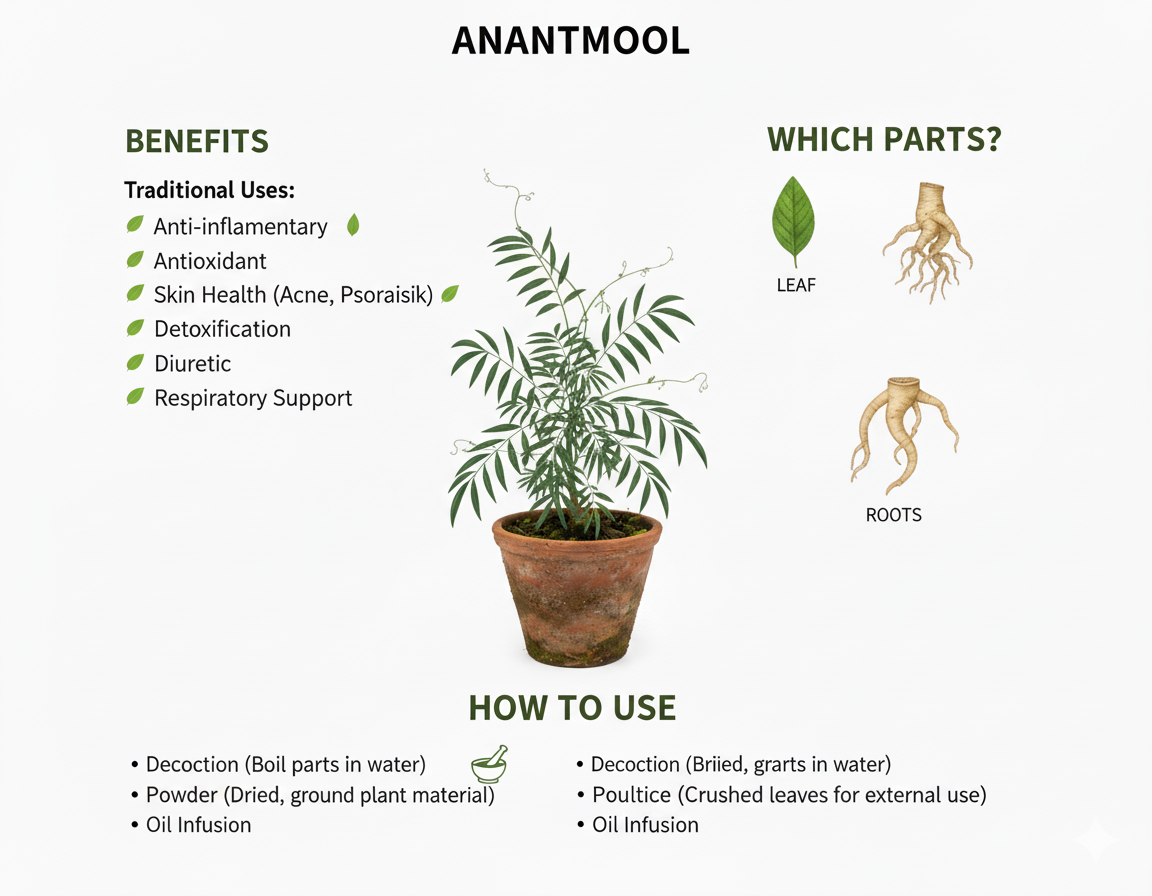 ANANTMOOL

BENEFITS

Traditional Uses:
Anti-inflamentary
Antioxidant
Skin Health (Acne, Psoraisik)
Detoxification
Diuretic
Respiratory Support

WHICH PARTS?

LEAF

ROOTS

HOW TO USE

• Decoction (Boil parts in water)
• Powder (Dried, ground plant material)
• Oil Infusion

• Decoction (Briied, grarts in water)
• Poultice (Crushed leaves for external use)
• Oil Infusion